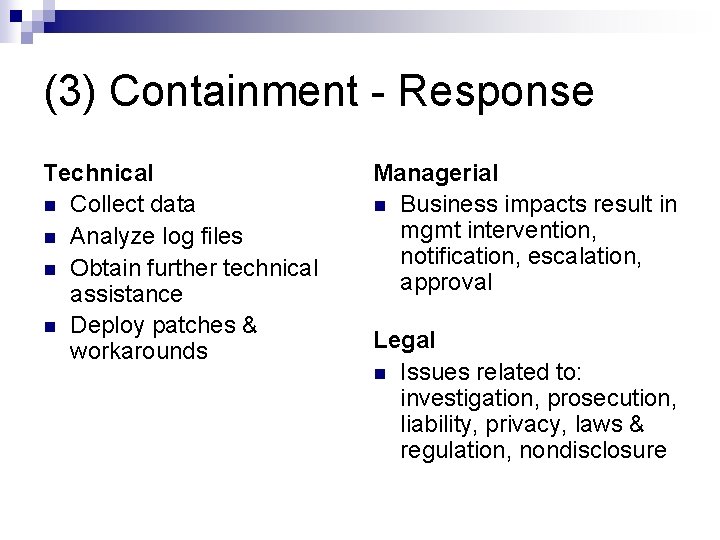 (3) Containment - Response

Technical
- Collect data
- Analyze log files
- Obtain further technical assistance
- Deploy patches & workarounds

Managerial
- Business impacts result in mgmt intervention, notification, escalation, approval

Legal
- Issues related to: investigation, prosecution, liability, privacy, laws & regulation, nondisclosure